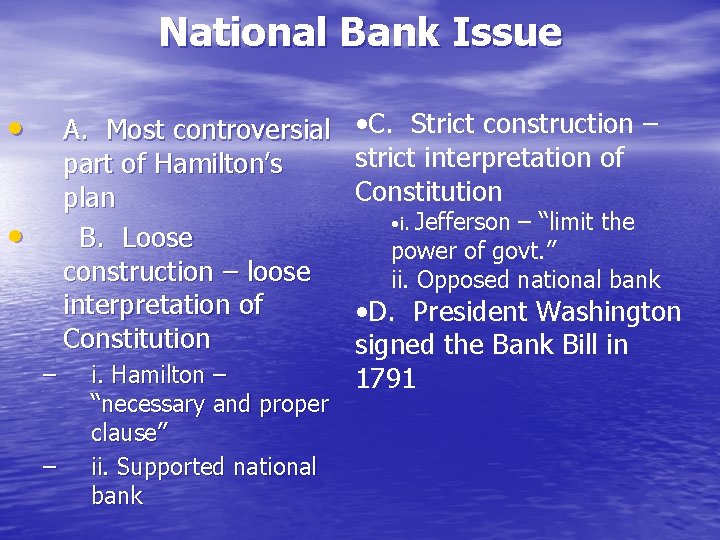 National Bank Issue

• A. Most controversial part of Hamilton's plan
• B. Loose construction – loose interpretation of Constitution
– i. Hamilton – "necessary and proper clause"
– ii. Supported national bank

•C. Strict construction – strict interpretation of Constitution
•i. Jefferson – "limit the power of govt."
ii. Opposed national bank
•D. President Washington signed the Bank Bill in 1791